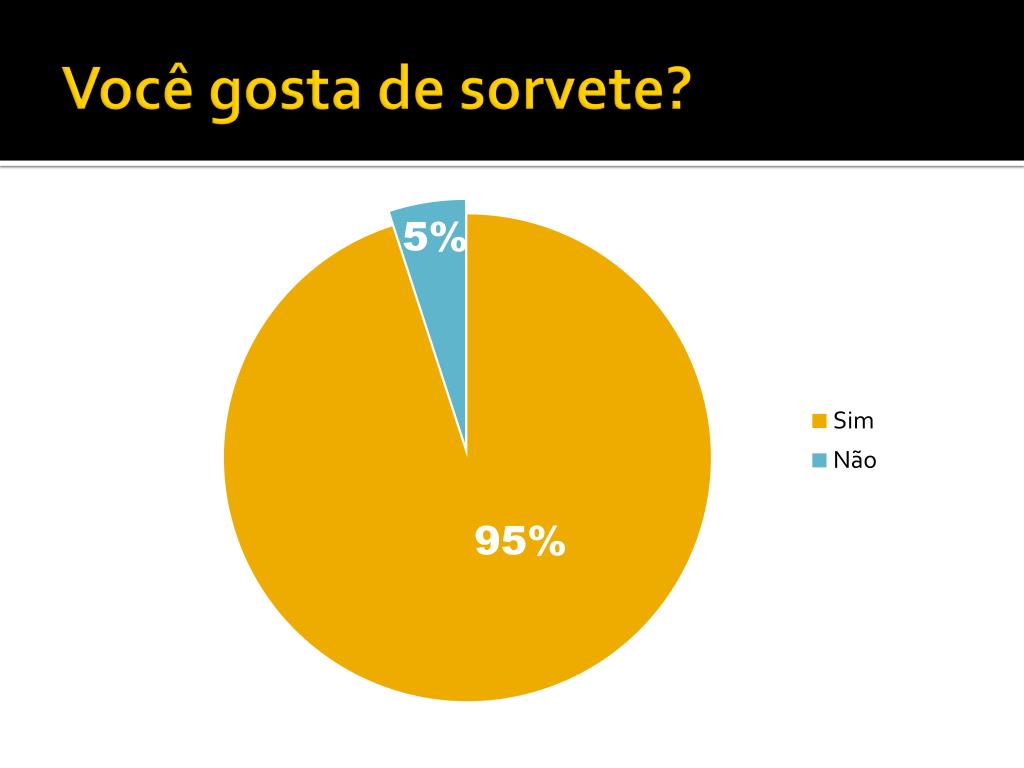 Você gosta de sorvete?

5%

95%

Sim
Não